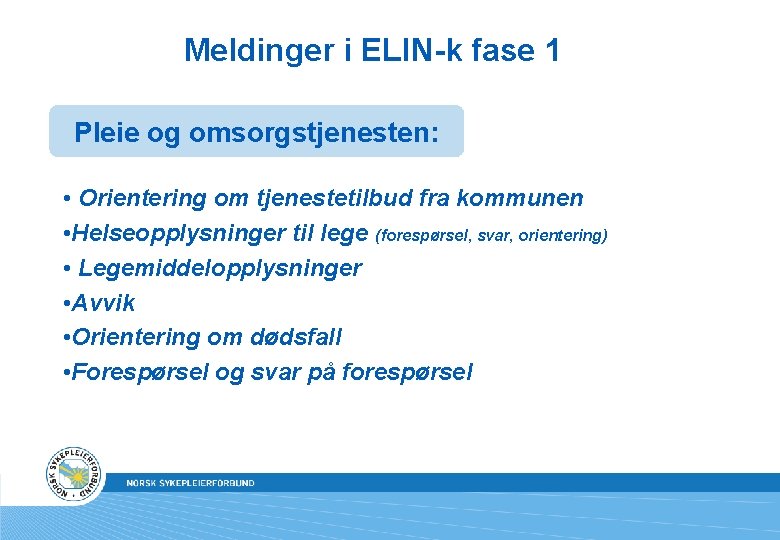 Meldinger i ELIN-k fase 1

Pleie og omsorgstjenesten:

• Orientering om tjenestetilbud fra kommunen
•Helseopplysninger til lege (forespørsel, svar, orientering)
• Legemiddelopplysninger
•Avvik
•Orientering om dødsfall
•Forespørsel og svar på forespørsel

NORSK SYKEPLEIERFORBUND

NORSK SYKEPLEIERFORBUND